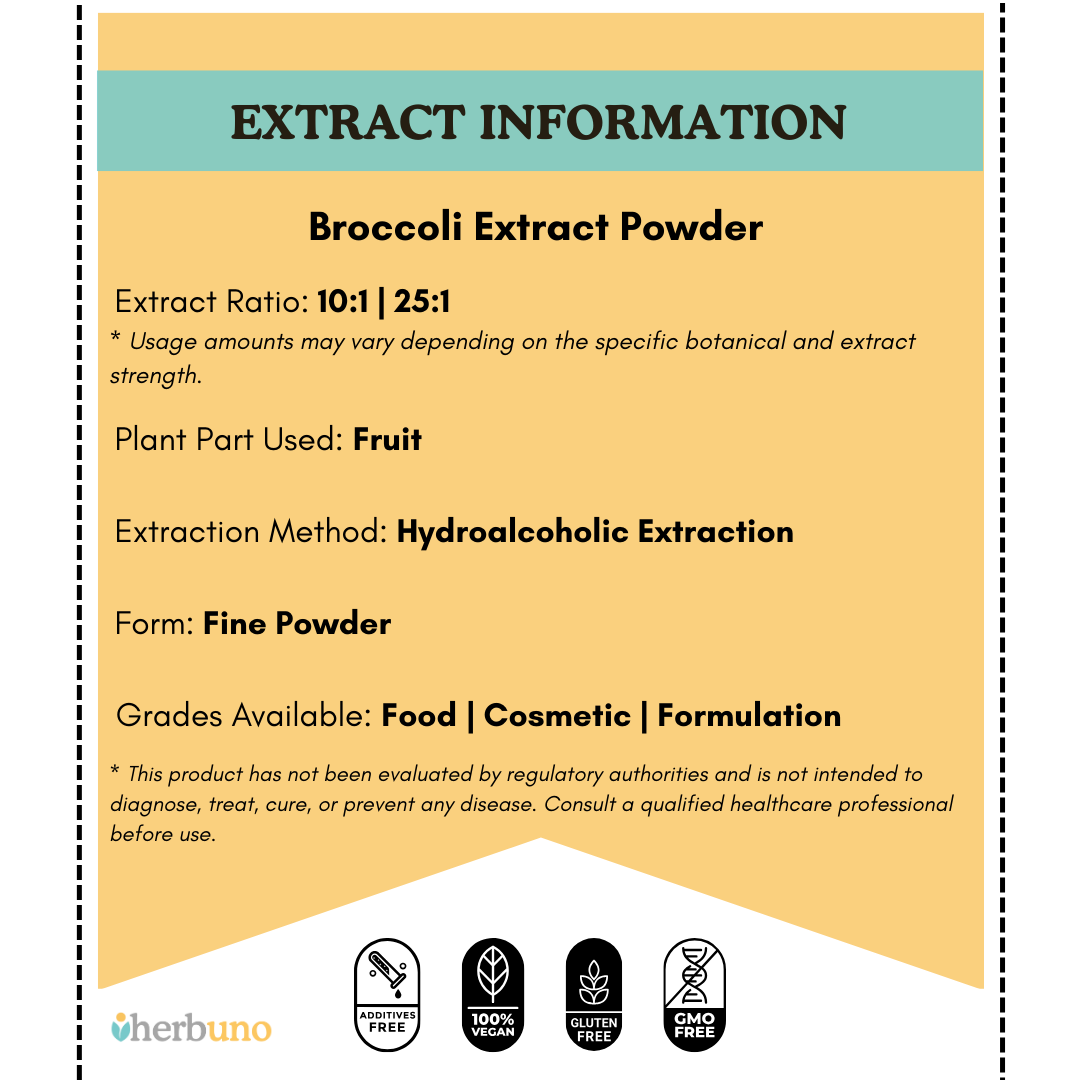 EXTRACT INFORMATION

Broccoli Extract Powder

Extract Ratio: 10:1 | 25:1

* Usage amounts may vary depending on the specific botanical and extract strength.

Plant Part Used: Fruit

Extraction Method: Hydroalcoholic Extraction

Form: Fine Powder

Grades Available: Food | Cosmetic | Formulation

* This product has not been evaluated by regulatory authorities and is not intended to diagnose, treat, cure, or prevent any disease. Consult a qualified healthcare professional before use.

herbuno

ADDITIVES FREE

100% VEGAN

GLUTEN FREE

GMO FREE